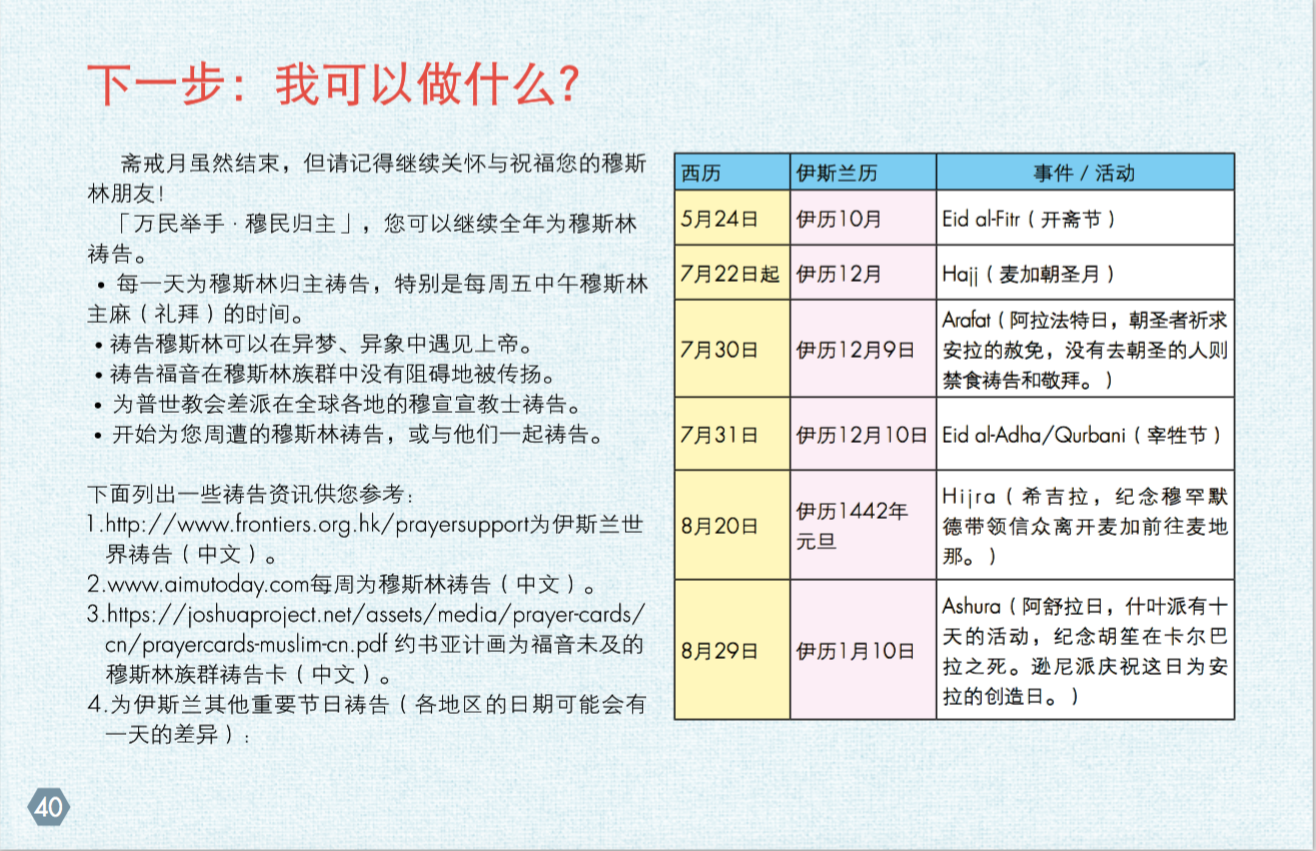 下一步：我可以做什么？

斋戒月虽然结束，但请记得继续关怀与祝福您的穆斯林朋友！

「万民举手 · 穆民归主」，您可以继续全年为穆斯林祷告。

• 每一天为穆斯林归主祷告，特别是每周五中午穆斯林主麻（礼拜）的时间。
• 祷告穆斯林可以在异梦、异象中遇见上帝。
• 祷告福音在穆斯林族群中没有阻碍地被传扬。
• 为普世教会差派在全球各地的穆宣宣教士祷告。
• 开始为您周遭的穆斯林祷告，或与他们一起祷告。

下面列出一些祷告资讯供您参考：
1.http://www.frontiers.org.hk/prayersupport为伊斯兰世界祷告（中文）。
2.www.aimutoday.com每周为穆斯林祷告（中文）。
3.https://joshuaproject.net/assets/media/prayer-cards/cn/prayercards-muslim-cn.pdf 约书亚计画为福音未及的穆斯林族群祷告卡（中文）。
4.为伊斯兰其他重要节日祷告（各地区的日期可能会有一天的差异）：

| 西历 | 伊斯兰历 | 事件 / 活动 |
|---|---|---|
| 5月24日 | 伊历10月 | Eid al-Fitr（开斋节） |
| 7月22日起 | 伊历12月 | Hajj（麦加朝圣月） |
| 7月30日 | 伊历12月9日 | Arafat（阿拉法特日，朝圣者祈求安拉的赦免，没有去朝圣的人则禁食祷告和敬拜。） |
| 7月31日 | 伊历12月10日 | Eid al-Adha/Qurbani（宰牲节） |
| 8月20日 | 伊历1442年元旦 | Hijra（希吉拉，纪念穆罕默德带领信众离开麦加前往麦地那。） |
| 8月29日 | 伊历1月10日 | Ashura（阿舒拉日，什叶派有十天的活动，纪念胡笙在卡尔巴拉之死。逊尼派庆祝这日为安拉的创造日。） |

40